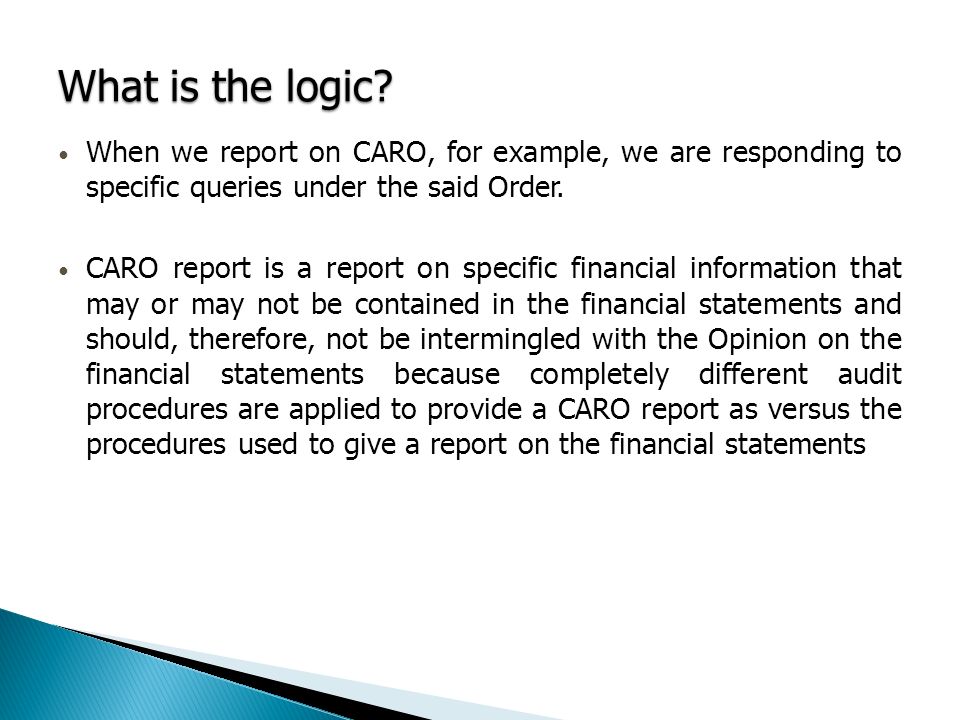 What is the logic?

• When we report on CARO, for example, we are responding to specific queries under the said Order.

• CARO report is a report on specific financial information that may or may not be contained in the financial statements and should, therefore, not be intermingled with the Opinion on the financial statements because completely different audit procedures are applied to provide a CARO report as versus the procedures used to give a report on the financial statements